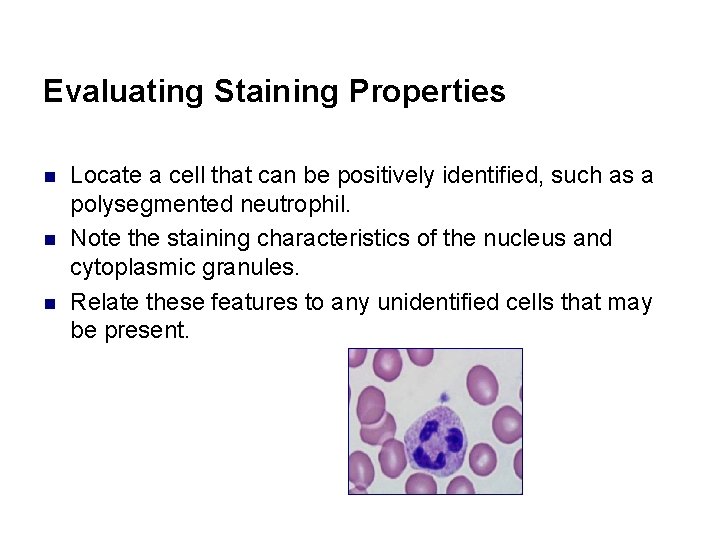 Evaluating Staining Properties

- Locate a cell that can be positively identified, such as a polysegmented neutrophil.
- Note the staining characteristics of the nucleus and cytoplasmic granules.
- Relate these features to any unidentified cells that may be present.